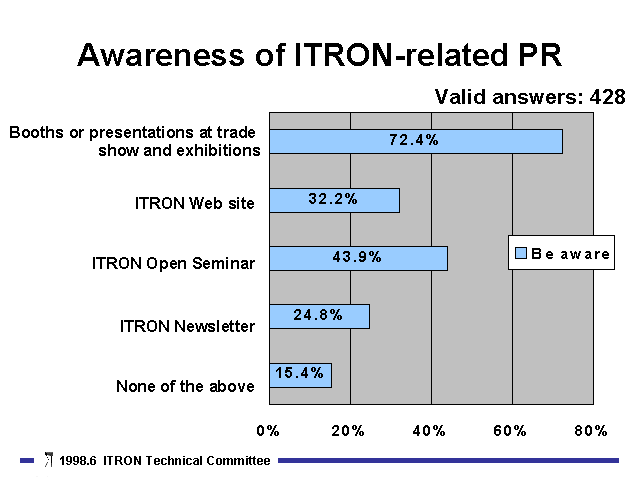 Awareness of ITRON-related PR

Valid answers: 428

Booths or presentations at trade show and exhibitions
72.4%

ITRON Web site
32.2%

ITRON Open Seminar
43.9%

ITRON Newsletter
24.8%

None of the above
15.4%

Be aware

0%
20%
40%
60%
80%

1998.6 ITRON Technical Committee